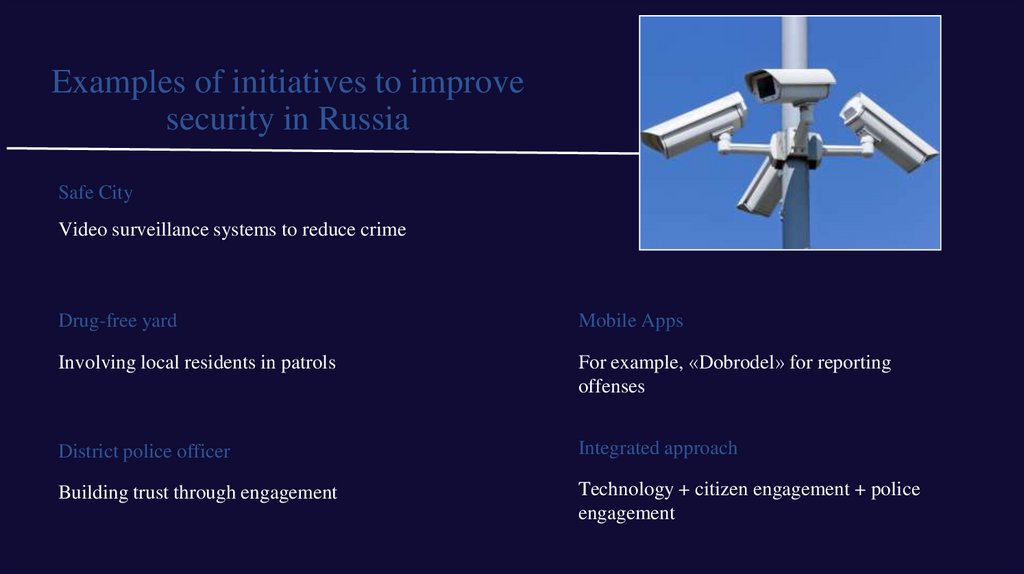 Examples of initiatives to improve security in Russia

Safe City

Video surveillance systems to reduce crime

Drug-free yard

Involving local residents in patrols

District police officer

Building trust through engagement

Mobile Apps

For example, «Dobrodel» for reporting offenses

Integrated approach

Technology + citizen engagement + police engagement